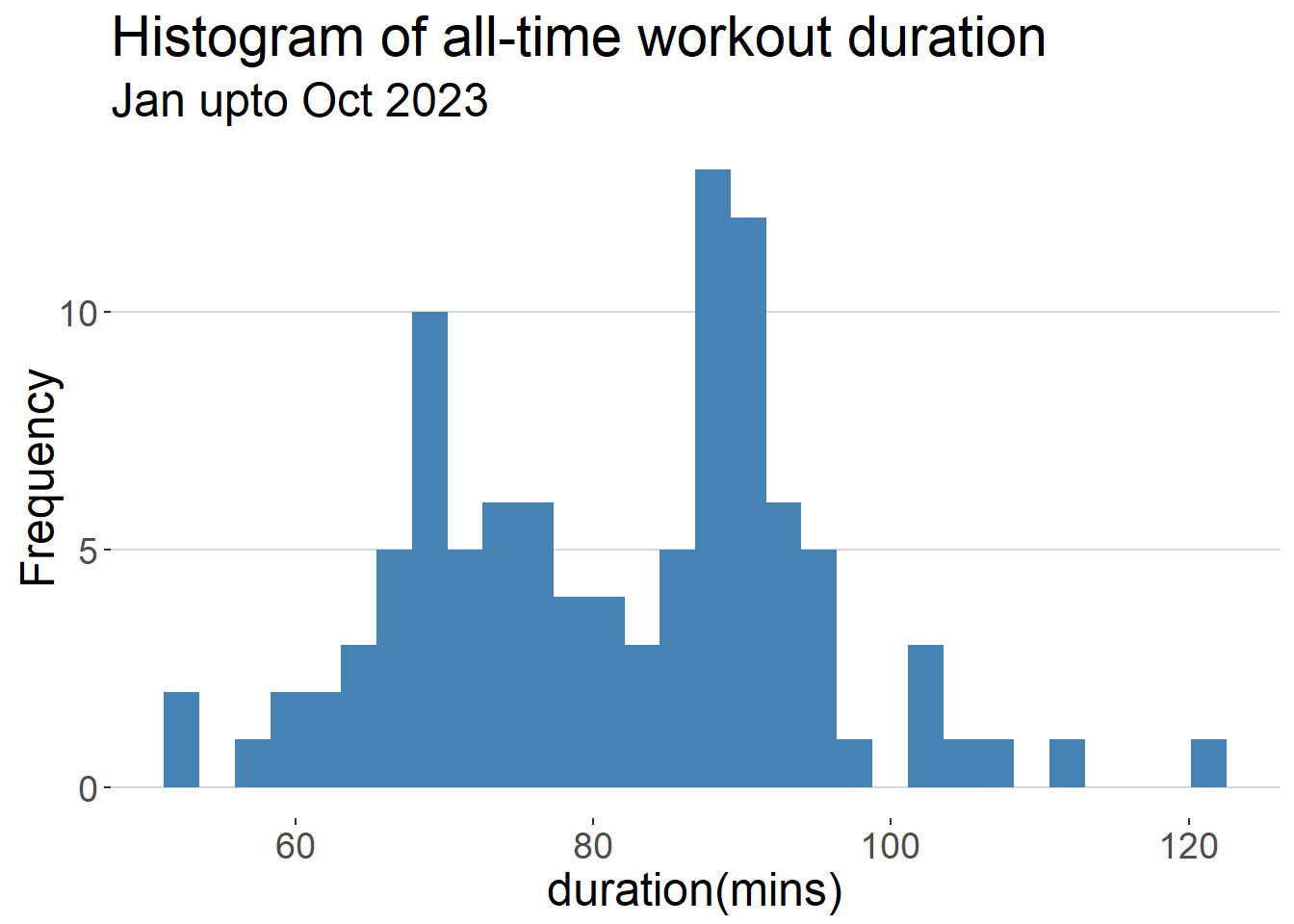 Histogram of all-time workout duration
Jan upto Oct 2023

Frequency

10
5
0

60
80
100
120

duration(mins)